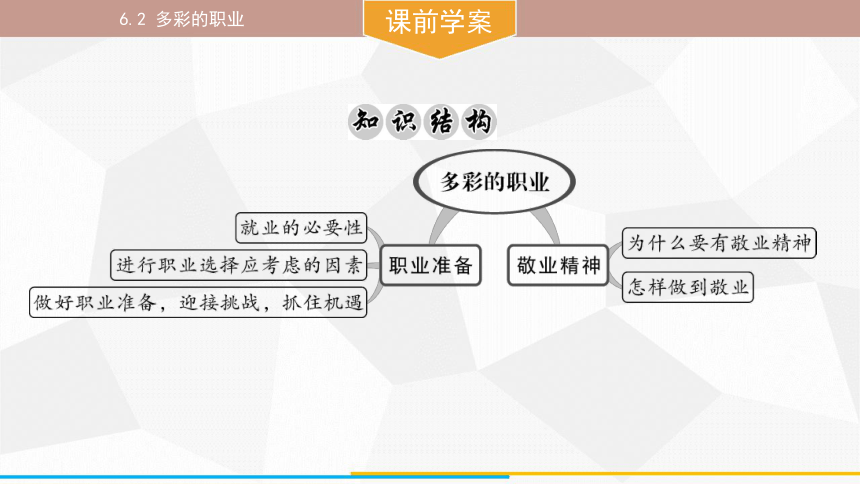 6.2 多彩的职业

课前学案

知识结构

多彩的职业

职业准备

就业的必要性

进行职业选择应考虑的因素

做好职业准备，迎接挑战，抓住机遇

敬业精神

为什么要有敬业精神

怎样做到敬业